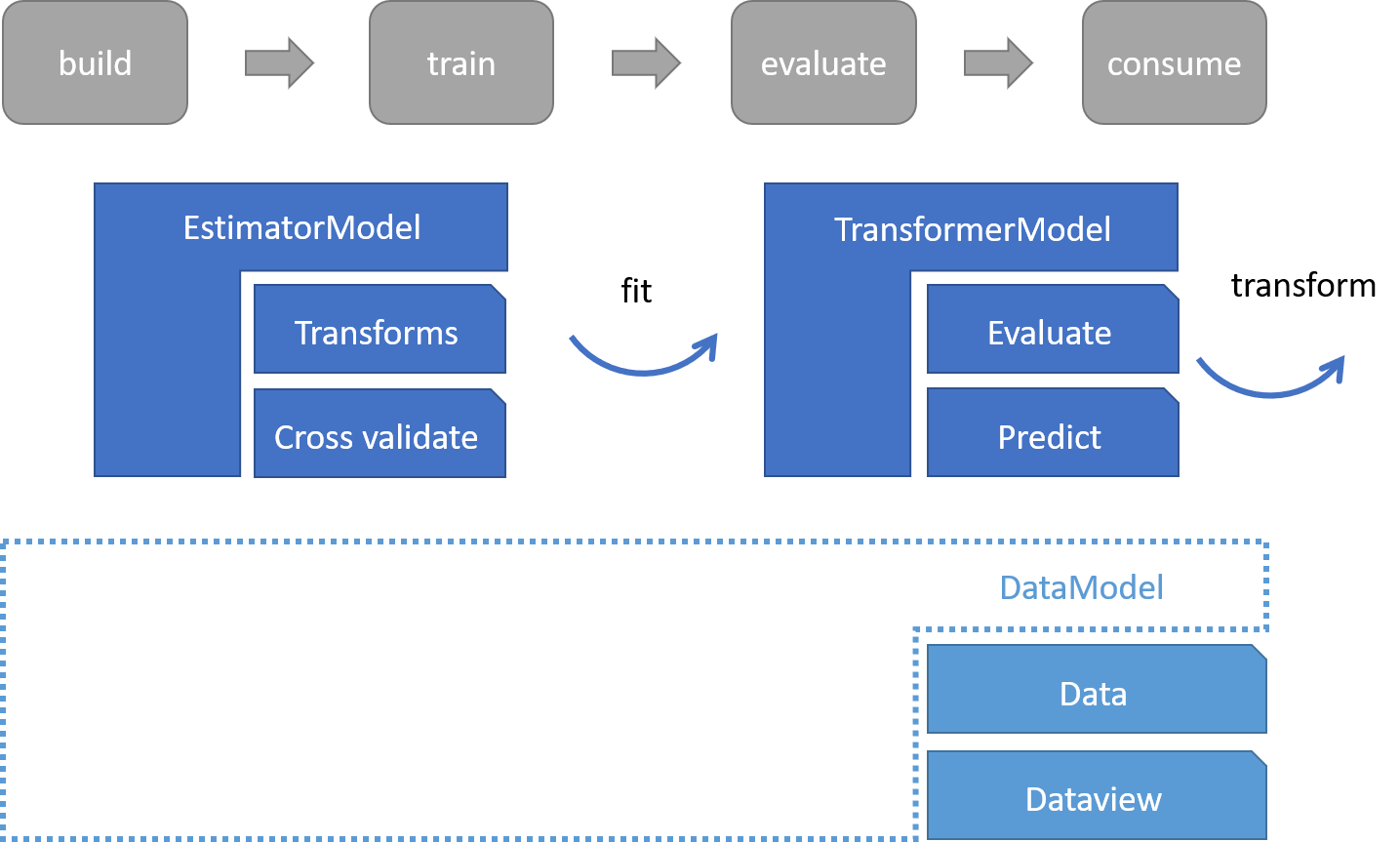 build

train

evaluate

consume

EstimatorModel

Transforms

Cross validate

fit

TransformerModel

Evaluate

Predict

transform

DataModel

Data

Dataview